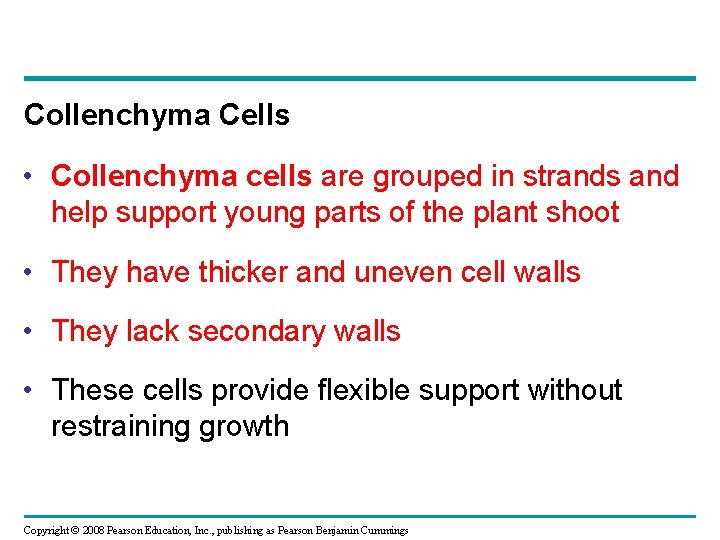 Collenchyma Cells

• Collenchyma cells are grouped in strands and help support young parts of the plant shoot

• They have thicker and uneven cell walls

• They lack secondary walls

• These cells provide flexible support without restraining growth

Copyright © 2008 Pearson Education, Inc., publishing as Pearson Benjamin Cummings